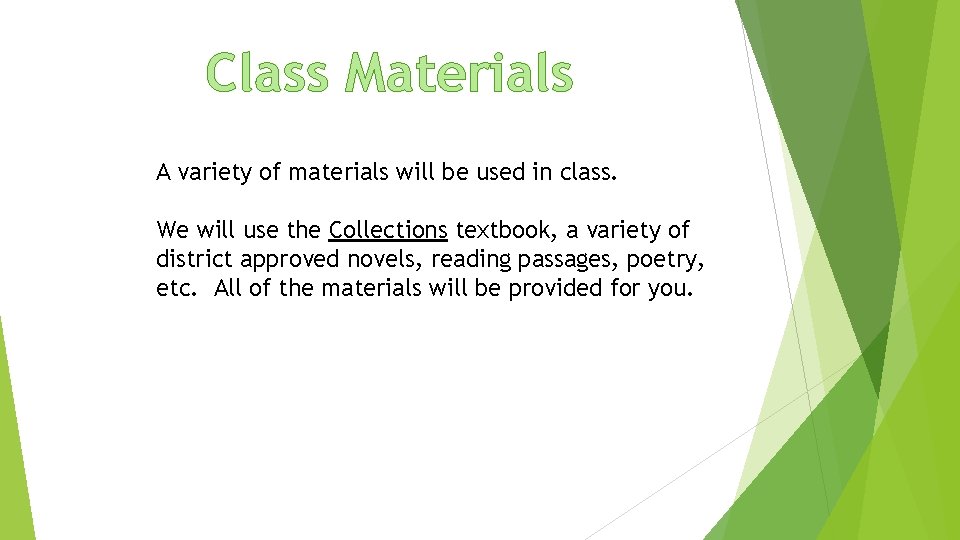 Class Materials

A variety of materials will be used in class.

We will use the Collections textbook, a variety of district approved novels, reading passages, poetry, etc. All of the materials will be provided for you.